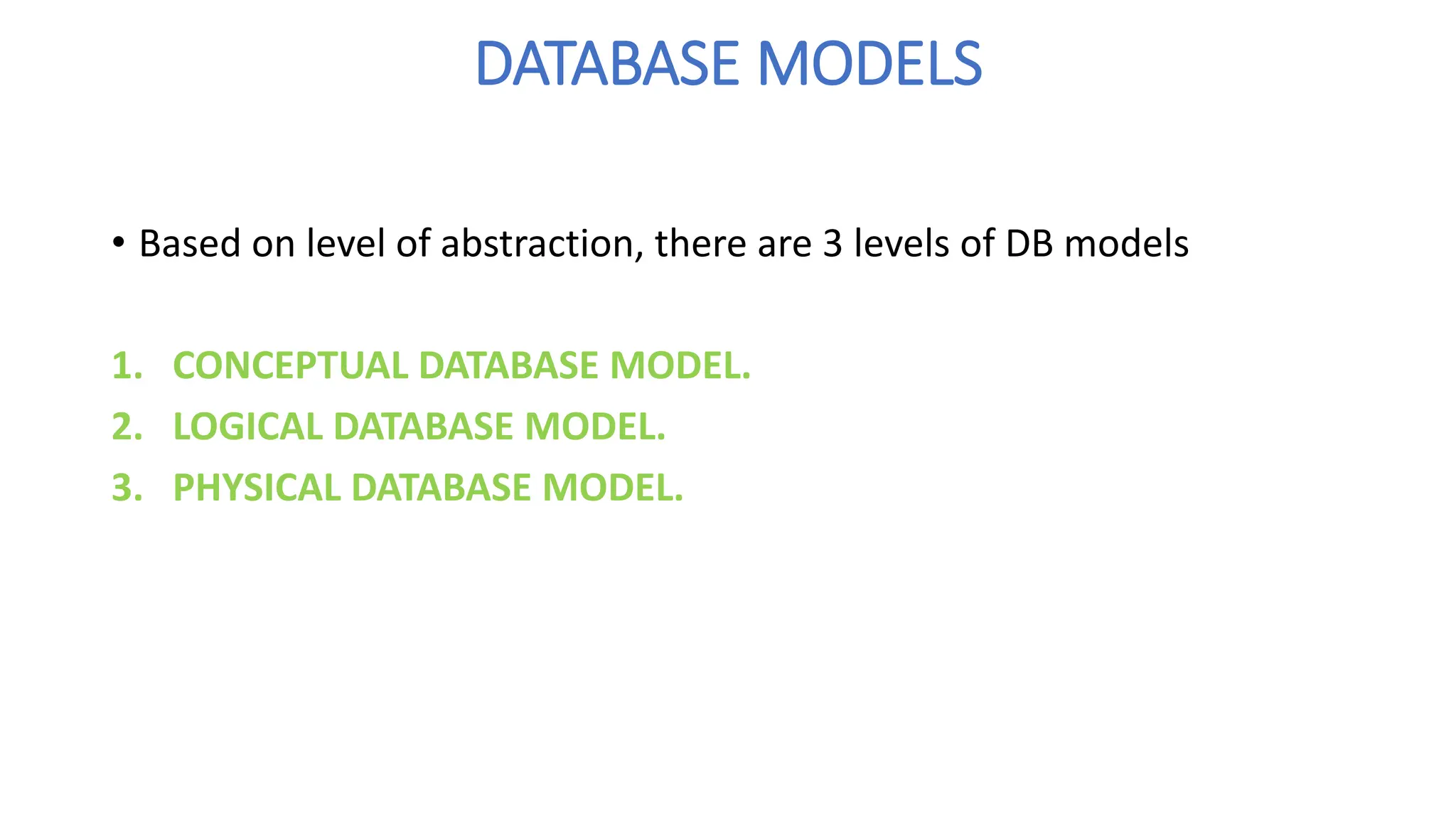 DATABASE MODELS

• Based on level of abstraction, there are 3 levels of DB models

1. CONCEPTUAL DATABASE MODEL.
2. LOGICAL DATABASE MODEL.
3. PHYSICAL DATABASE MODEL.